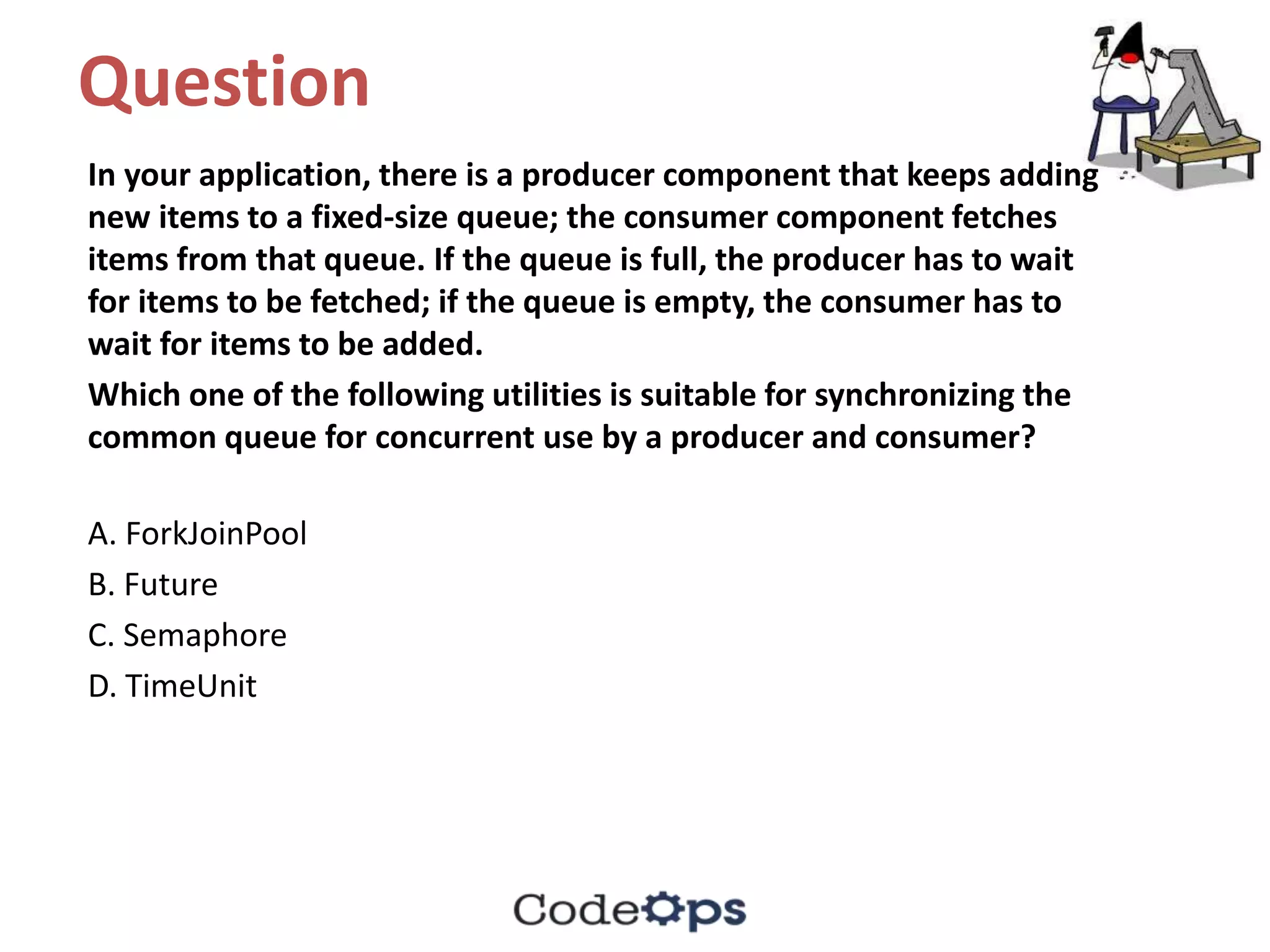 Question

In your application, there is a producer component that keeps adding new items to a fixed-size queue; the consumer component fetches items from that queue. If the queue is full, the producer has to wait for items to be fetched; if the queue is empty, the consumer has to wait for items to be added.

Which one of the following utilities is suitable for synchronizing the common queue for concurrent use by a producer and consumer?

A. ForkJoinPool

B. Future

C. Semaphore

D. TimeUnit

CodeOps